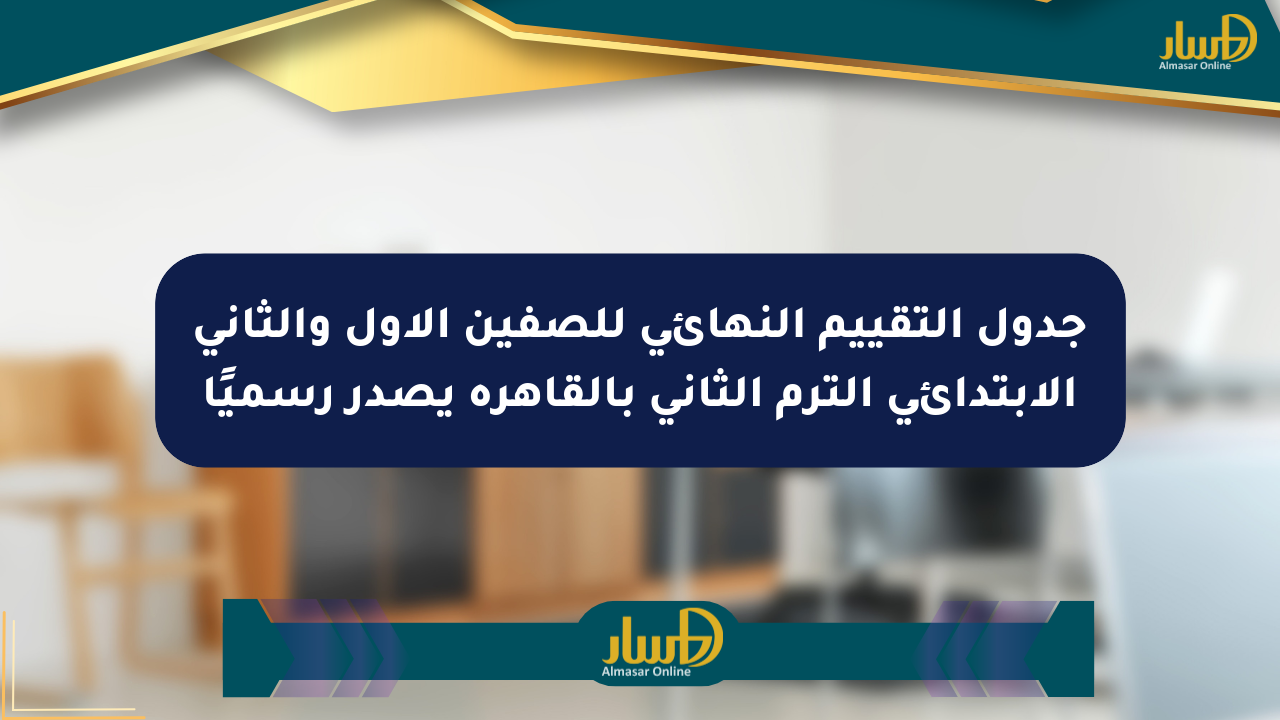 مسار
Almasar Online

جدول التقييم النهائي للصفين الاول والثاني الابتدائي الترم الثاني بالقاهره يصدر رسميًا

مسار
Almasar Online